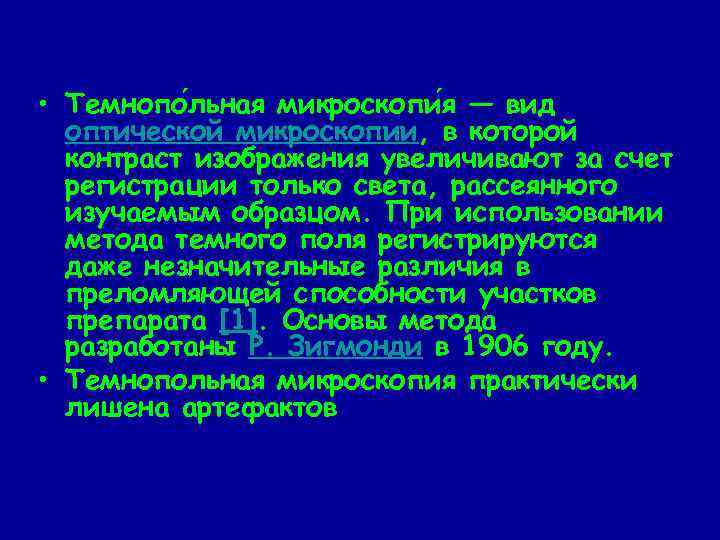 • Темнопо́льная микроскопи́я — вид оптической микроскопии, в которой контраст изображения увеличивают за счет регистрации только света, рассеянного изучаемым образцом. При использовании метода темного поля регистрируются даже незначительные различия в преломляющей способности участков препарата [1]. Основы метода разработаны Р. Зигмонди в 1906 году.

• Темнопольная микроскопия практически лишена артефактов